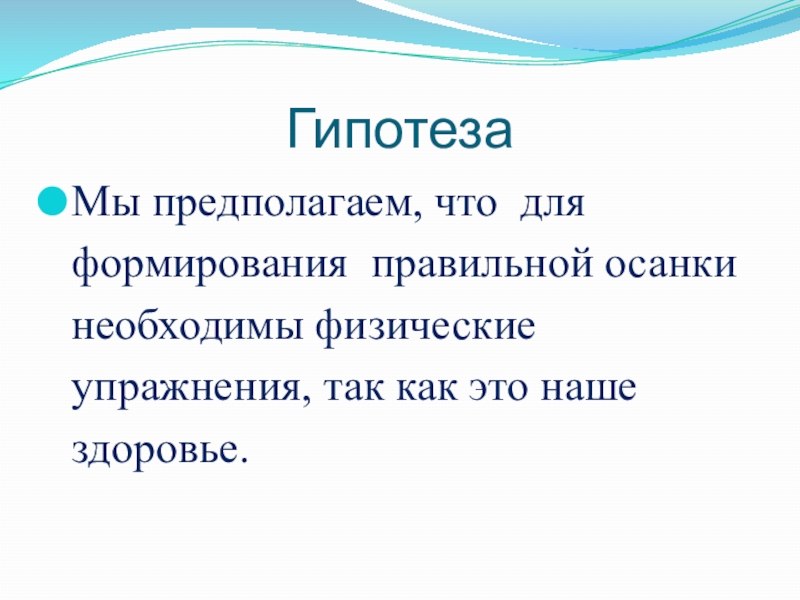 Гипотеза

Мы предполагаем, что для формирования правильной осанки необходимы физические упражнения, так как это наше здоровье.